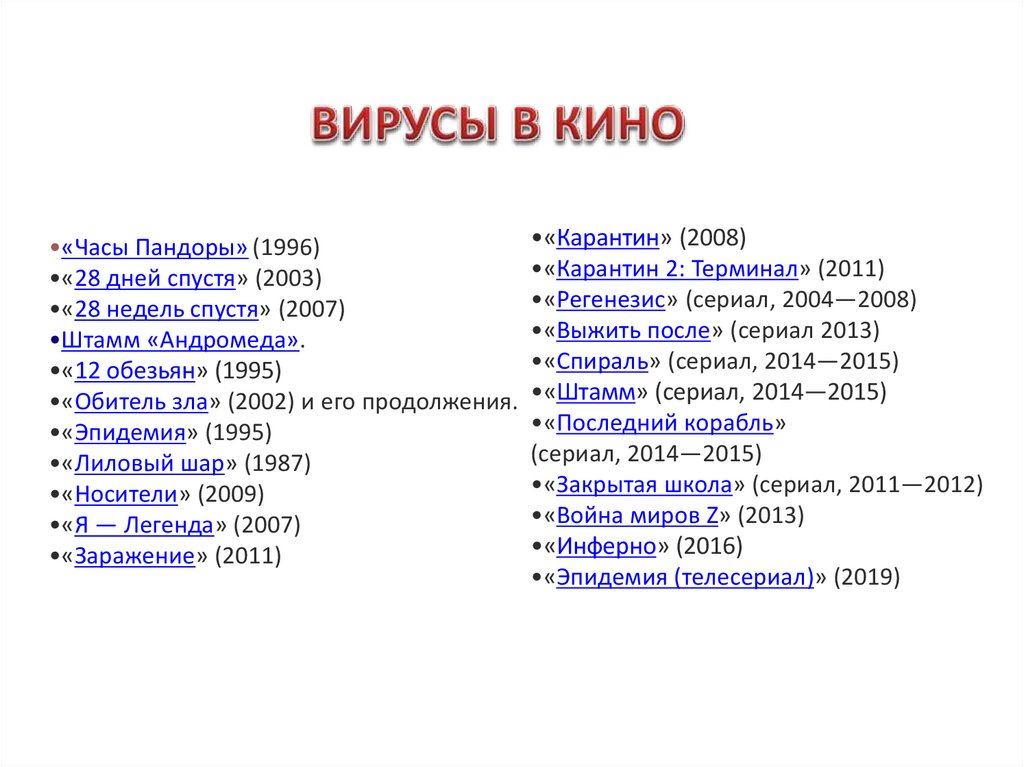 ВИРУСЫ В КИНО

•«Часы Пандоры» (1996)
•«28 дней спустя» (2003)
•«28 недель спустя» (2007)
•Штамм «Андромеда».
•«12 обезьян» (1995)
•«Обитель зла» (2002) и его продолжения.
•«Эпидемия» (1995)
•«Лиловый шар» (1987)
•«Носители» (2009)
•«Я — Легенда» (2007)
•«Заражение» (2011)

•«Карантин» (2008)
•«Карантин 2: Терминал» (2011)
•«Регенезис» (сериал, 2004—2008)
•«Выжить после» (сериал 2013)
•«Спираль» (сериал, 2014—2015)
•«Штамм» (сериал, 2014—2015)
•«Последний корабль» (сериал, 2014—2015)
•«Закрытая школа» (сериал, 2011—2012)
•«Война миров Z» (2013)
•«Инферно» (2016)
•«Эпидемия (телесериал)» (2019)